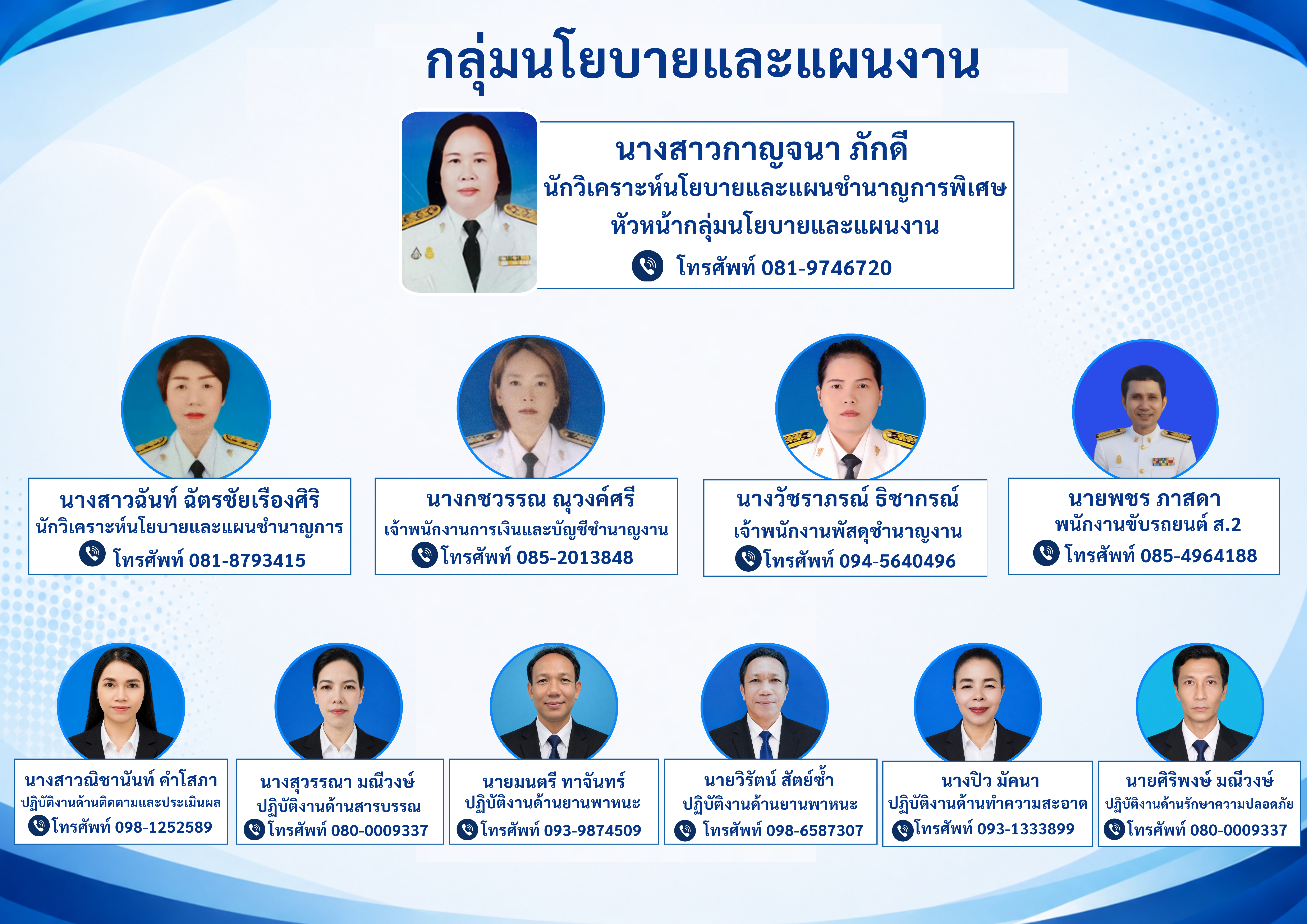 กลุ่มนโยบายและแผนงาน

นางสาวกาญจนา ภักดี
นักวิเคราะห์นโยบายและแผนชำนาญการพิเศษ
หัวหน้ากลุ่มนโยบายและแผนงาน
โทรศัพท์ 081-9746720

นางสาวฉันท์ ฉัตรชัยเรืองศิริ
นักวิเคราะห์นโยบายและแผนชำนาญการ
โทรศัพท์ 081-8793415

นางกชวรรณ ณวงค์ศรี
เจ้าพนักงานการเงินและบัญชีชำนาญงาน
โทรศัพท์ 085-2013848

นางวัชราภรณ์ ธิชากรณ์
เจ้าพนักงานพัสดุชำนาญงาน
โทรศัพท์ 094-5640496

นายพชร ภาสดา
พนักงานขับรถยนต์ ส.2
โทรศัพท์ 085-4964188

นางสาวณิชานันท์ คำโสภา
ปฏิบัติงานด้านติดตามและประเมินผล
โทรศัพท์ 098-1252589

นางสุวรรณา มณีวงษ์
ปฏิบัติงานด้านสารบรรณ
โทรศัพท์ 080-0009337

นายมนตรี ทาจันทร์
ปฏิบัติงานด้านยานพาหนะ
โทรศัพท์ 093-9874509

นายวิรัตน์ สัตย์ซ้ำ
ปฏิบัติงานด้านยานพาหนะ
โทรศัพท์ 098-6587307

นางปิว มัคนา
ปฏิบัติงานด้านทำความสะอาด
โทรศัพท์ 093-1333899

นายศิริพงษ์ มณีวงษ์
ปฏิบัติงานด้านรักษาความปลอดภัย
โทรศัพท์ 080-0009337